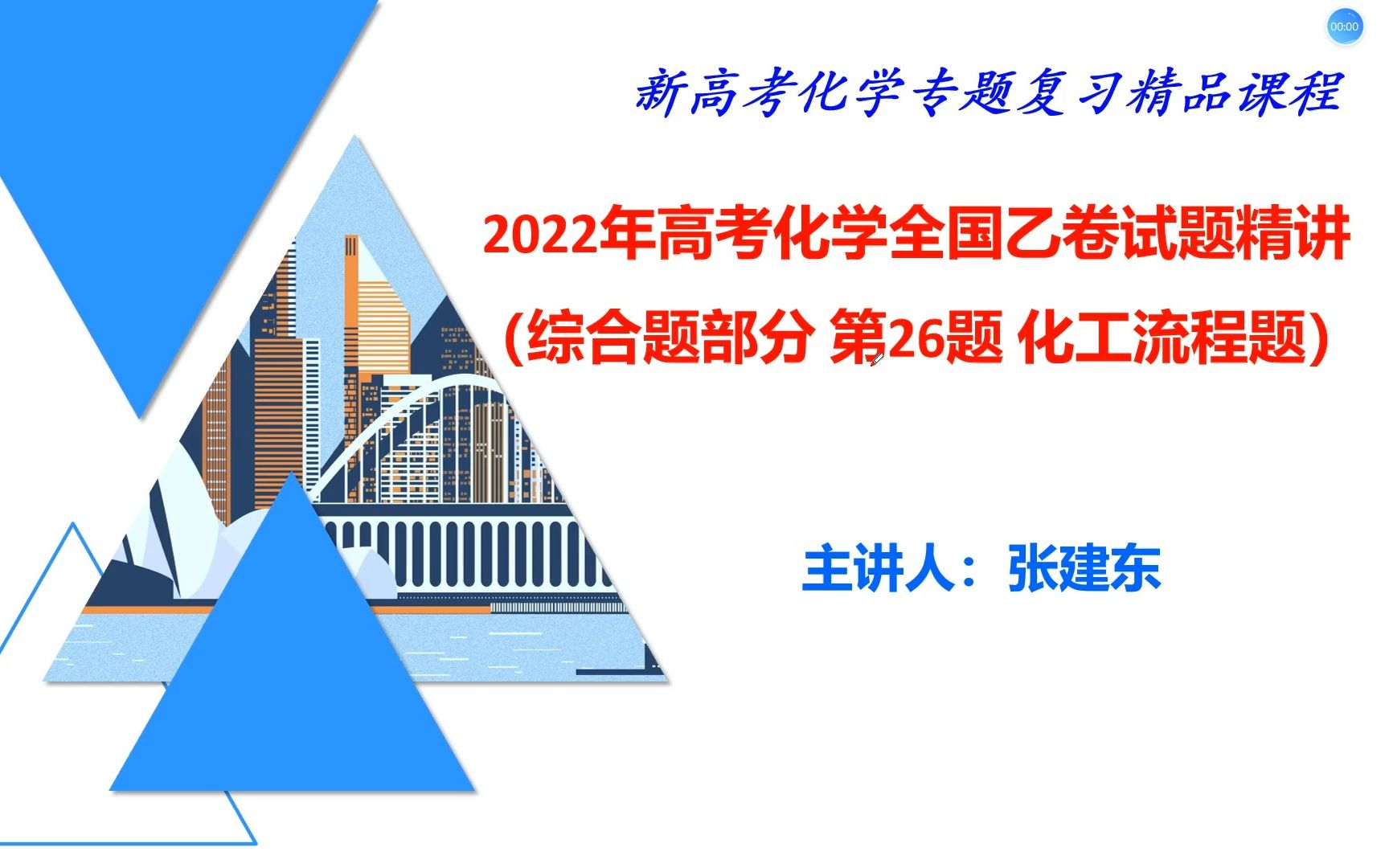 00:00

新高考化学专题复习精品课程

2022年高考化学全国乙卷试题精讲
(综合题部分 第26题 化工流程题)

主讲人：张建东